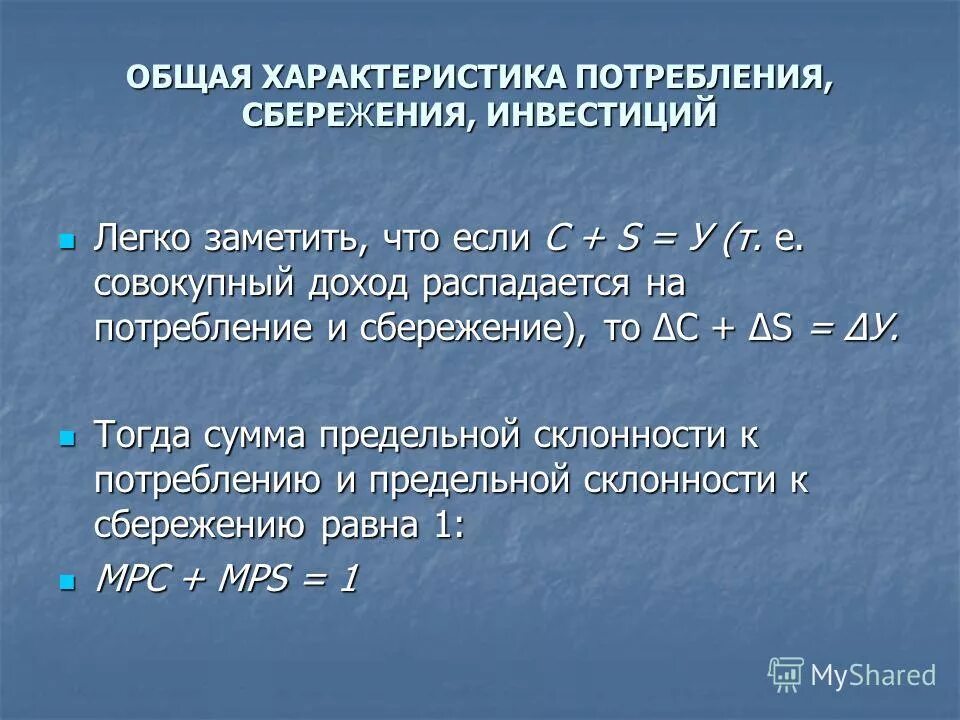 ОБЩАЯ ХАРАКТЕРИСТИКА ПОТРЕБЛЕНИЯ, СБЕРЕЖЕНИЯ, ИНВЕСТИЦИЙ

Легко заметить, что если $C + S = У$ (т. е. совокупный доход распадается на потребление и сбережение), то $\Delta C + \Delta S = \Delta У$.

Тогда сумма предельной склонности к потреблению и предельной склонности к сбережению равна 1:

$MPC + MPS = 1$

MyShared